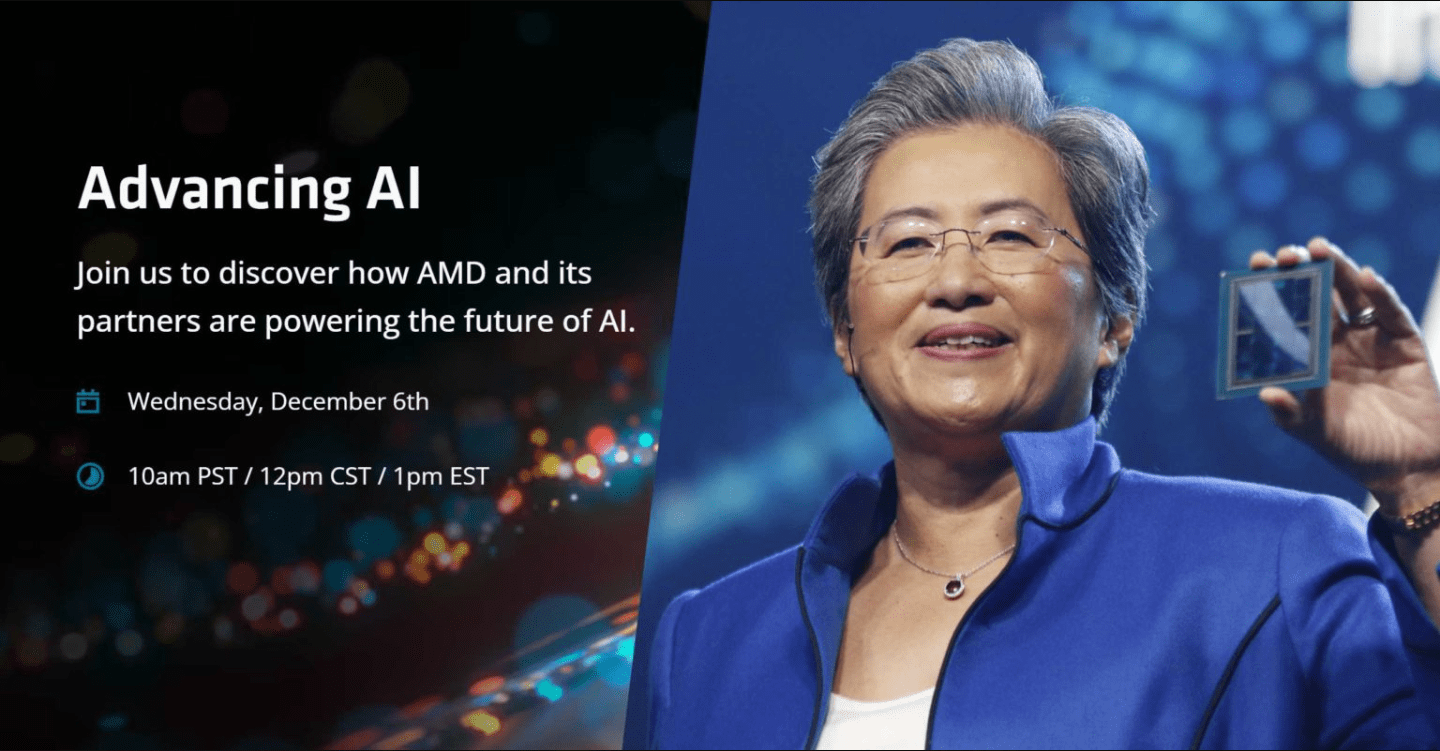 Advancing AI

Join us to discover how AMD and its partners are powering the future of AI.

Wednesday, December 6th

10am PST / 12pm CST / 1pm EST